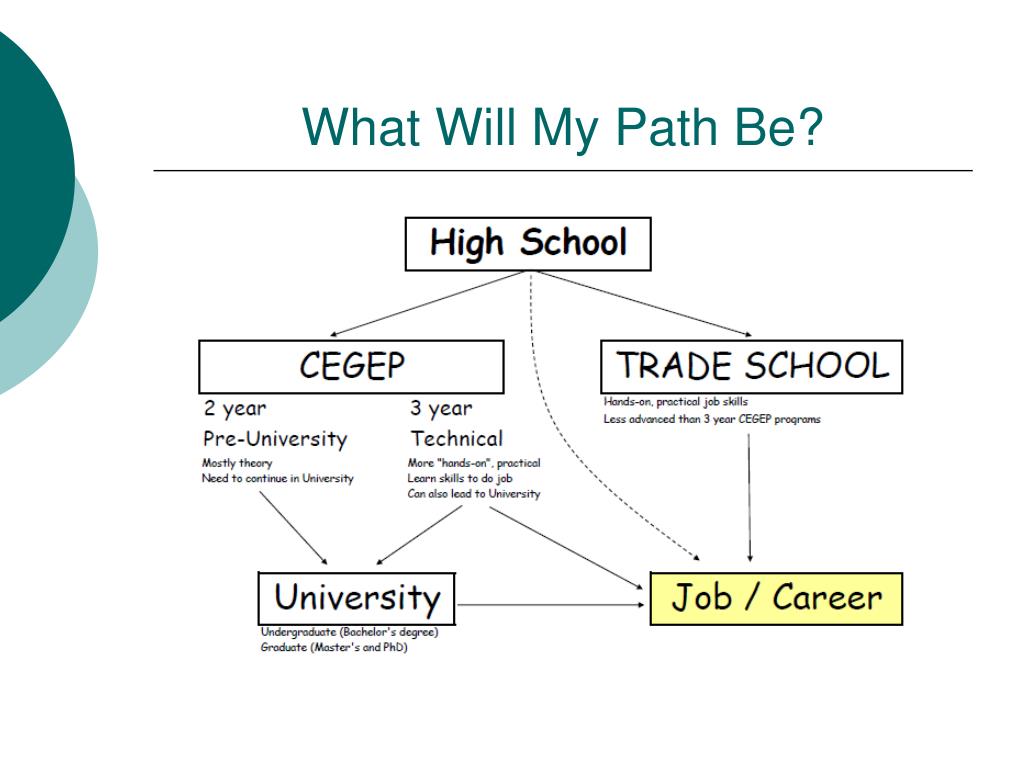 What Will My Path Be?

High School

CEGEP

2 year
Pre-University
Mostly theory
Need to continue in University

3 year
Technical
More "hands-on", practical
Learn skills to do job
Can also lead to University

TRADE SCHOOL
Hands-on, practical job skills
Less advanced than 3 year CEGEP programs

University
Undergraduate (Bachelor's degree)
Graduate (Master's and PhD)

Job / Career